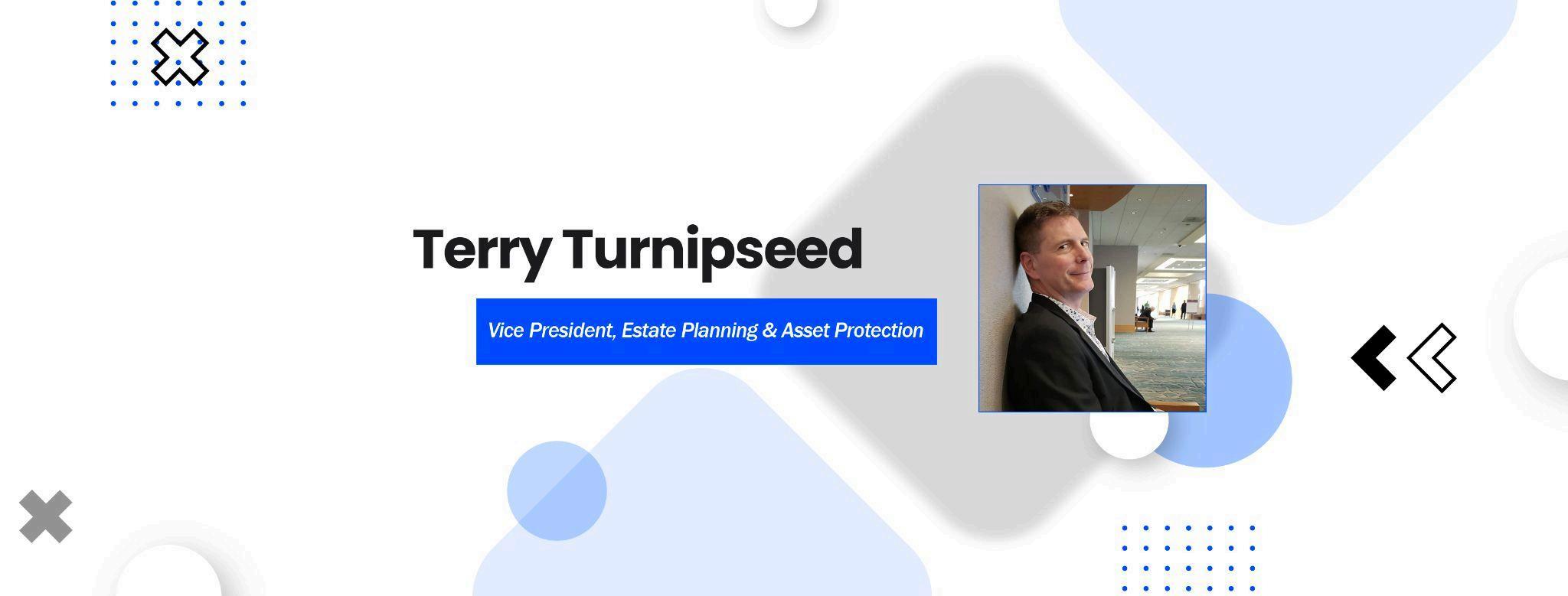 Terry Turnipseed

Vice President, Estate Planning & Asset Protection